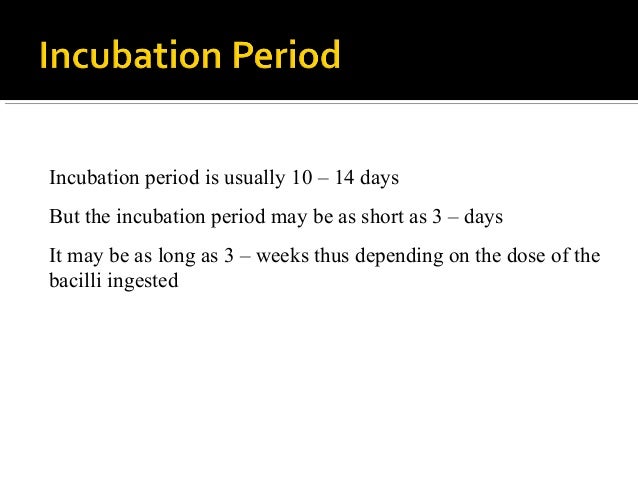 Incubation Period

Incubation period is usually 10 – 14 days

But the incubation period may be as short as 3 – days

It may be as long as 3 – weeks thus depending on the dose of the bacilli ingested